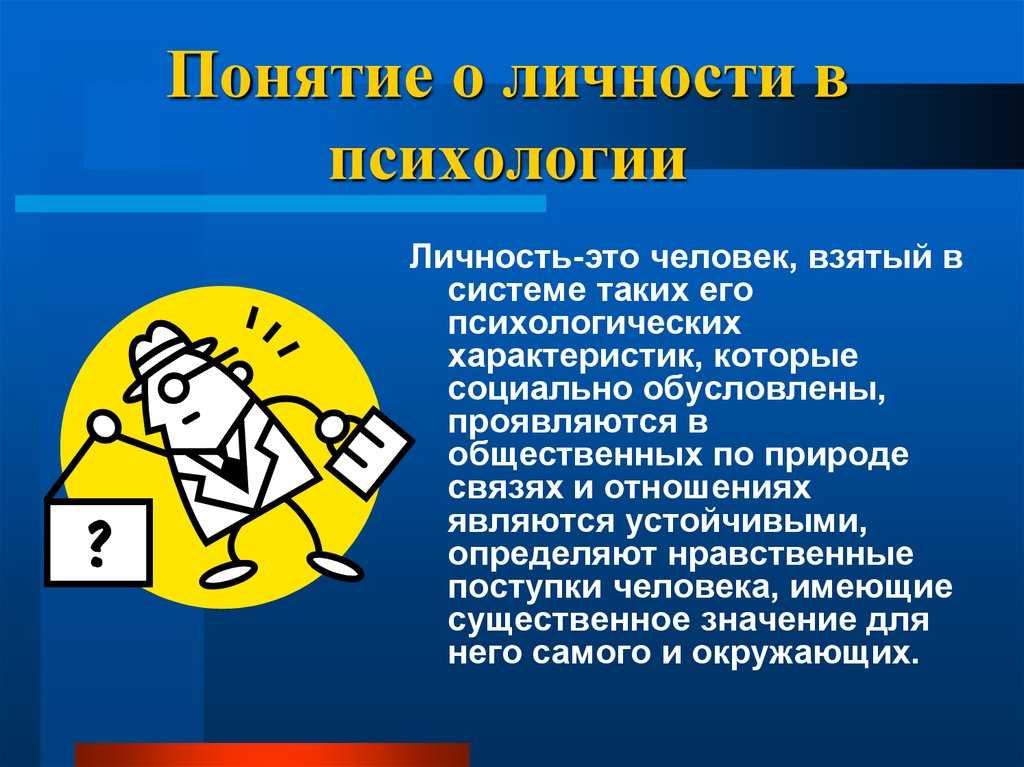 Понятие о личности в психологии

Личность-это человек, взятый в системе таких его психологических характеристик, которые социально обусловлены, проявляются в общественных по природе связях и отношениях являются устойчивыми, определяют нравственные поступки человека, имеющие существенное значение для него самого и окружающих.

?